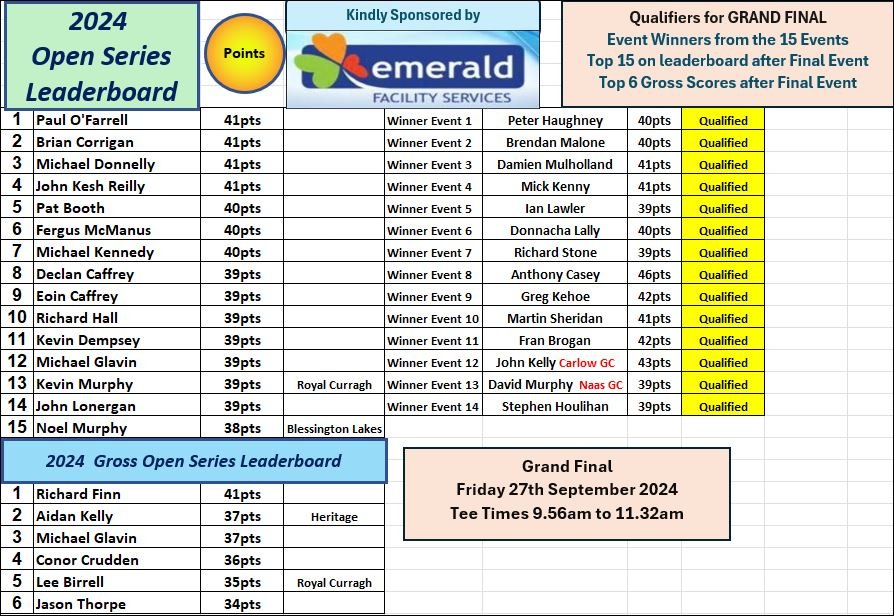 2024 Open Series Leaderboard

Points

Kindly Sponsored by

emerald FACILITY SERVICES

Qualifiers for GRAND FINAL
Event Winners from the 15 Events
Top 15 on leaderboard after Final Event
Top 6 Gross Scores after Final Event

| | | | |
|---|---|---|---|
| 1 | Paul O'Farrell | 41pts | |
| 2 | Brian Corrigan | 41pts | |
| 3 | Michael Donnelly | 41pts | |
| 4 | John Kesh Reilly | 41pts | |
| 5 | Pat Booth | 40pts | |
| 6 | Fergus McManus | 40pts | |
| 7 | Michael Kennedy | 40pts | |
| 8 | Declan Caffrey | 39pts | |
| 9 | Eoin Caffrey | 39pts | |
| 10 | Richard Hall | 39pts | |
| 11 | Kevin Dempsey | 39pts | |
| 12 | Michael Glavin | 39pts | |
| 13 | Kevin Murphy | 39pts | Royal Curragh |
| 14 | John Lonergan | 39pts | |
| 15 | Noel Murphy | 38pts | Blessington Lakes |

| | | | |
|---|---|---|---|
| Winner Event 1 | Peter Haughney | 40pts | Qualified |
| Winner Event 2 | Brendan Malone | 40pts | Qualified |
| Winner Event 3 | Damien Mulholland | 41pts | Qualified |
| Winner Event 4 | Mick Kenny | 41pts | Qualified |
| Winner Event 5 | Ian Lawler | 39pts | Qualified |
| Winner Event 6 | Donnacha Lally | 40pts | Qualified |
| Winner Event 7 | Richard Stone | 39pts | Qualified |
| Winner Event 8 | Anthony Casey | 46pts | Qualified |
| Winner Event 9 | Greg Kehoe | 42pts | Qualified |
| Winner Event 10 | Martin Sheridan | 41pts | Qualified |
| Winner Event 11 | Fran Brogan | 42pts | Qualified |
| Winner Event 12 | John Kelly Carlow GC | 43pts | Qualified |
| Winner Event 13 | David Murphy Naas GC | 39pts | Qualified |
| Winner Event 14 | Stephen Houlihan | 39pts | Qualified |

2024 Gross Open Series Leaderboard

| | | | |
|---|---|---|---|
| 1 | Richard Finn | 41pts | |
| 2 | Aidan Kelly | 37pts | Heritage |
| 3 | Michael Glavin | 37pts | |
| 4 | Conor Crudden | 36pts | |
| 5 | Lee Birrell | 35pts | Royal Curragh |
| 6 | Jason Thorpe | 34pts | |

Grand Final
Friday 27th September 2024
Tee Times 9.56am to 11.32am